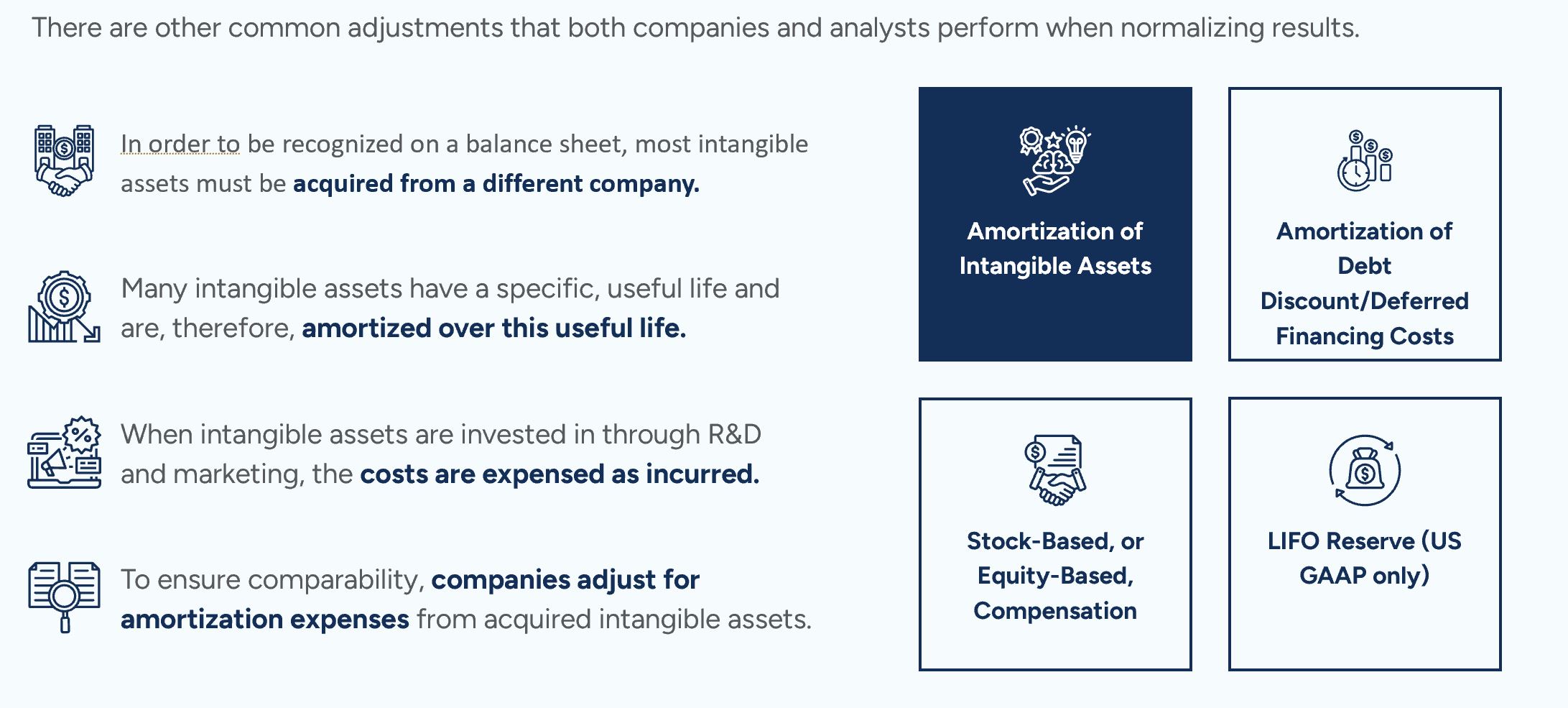 There are other common adjustments that both companies and analysts perform when normalizing results.

In order to be recognized on a balance sheet, most intangible assets must be acquired from a different company.

Many intangible assets have a specific, useful life and are, therefore, amortized over this useful life.

When intangible assets are invested in through R&D and marketing, the costs are expensed as incurred.

To ensure comparability, companies adjust for amortization expenses from acquired intangible assets.

Amortization of Intangible Assets

Amortization of Debt Discount/Deferred Financing Costs

Stock-Based, or Equity-Based, Compensation

LIFO Reserve (US GAAP only)